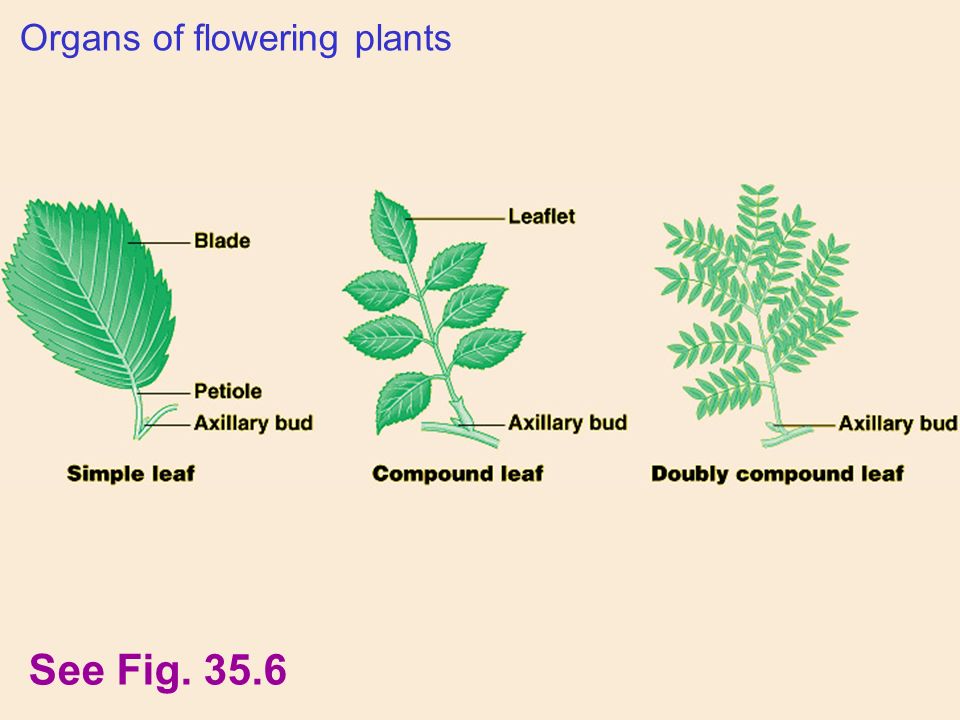 Organs of flowering plants

Blade
Petiole
Axillary bud
Simple leaf

Leaflet
Axillary bud
Compound leaf

Axillary bud
Doubly compound leaf

See Fig. 35.6